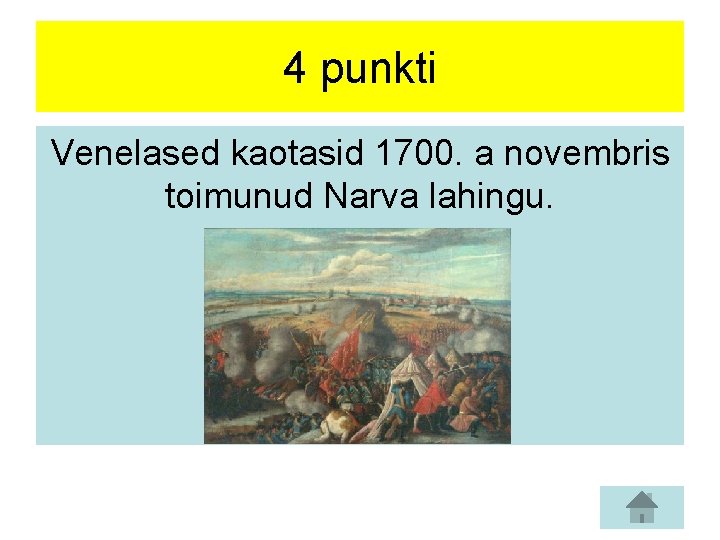 4 punkti

Venelased kaotasid 1700. a novembris toimunud Narva lahingu.